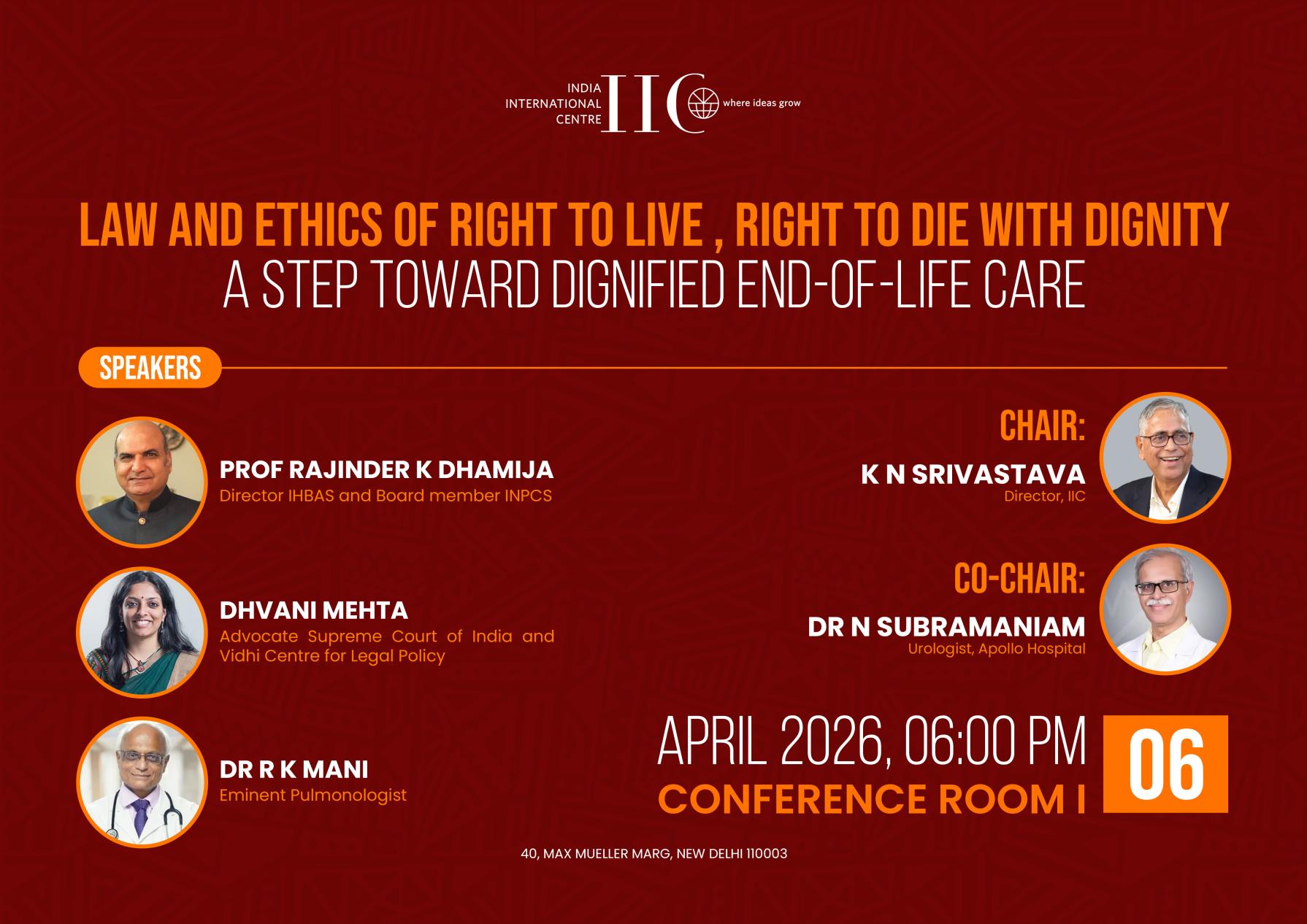 INDIA INTERNATIONAL CENTRE IIC where ideas grow

LAW AND ETHICS OF RIGHT TO LIVE , RIGHT TO DIE WITH DIGNITY
A STEP TOWARD DIGNIFIED END-OF-LIFE CARE

SPEAKERS

PROF RAJINDER K DHAMIJA
Director IHBAS and Board member INPCS

DHVANI MEHTA
Advocate Supreme Court of India and Vidhi Centre for Legal Policy

DR R K MANI
Eminent Pulmonologist

CHAIR:
K N SRIVASTAVA
Director, IIC

CO-CHAIR:
DR N SUBRAMANIAM
Urologist, Apollo Hospital

APRIL 2026, 06:00 PM
CONFERENCE ROOM I
06

40, MAX MUELLER MARG, NEW DELHI 110003